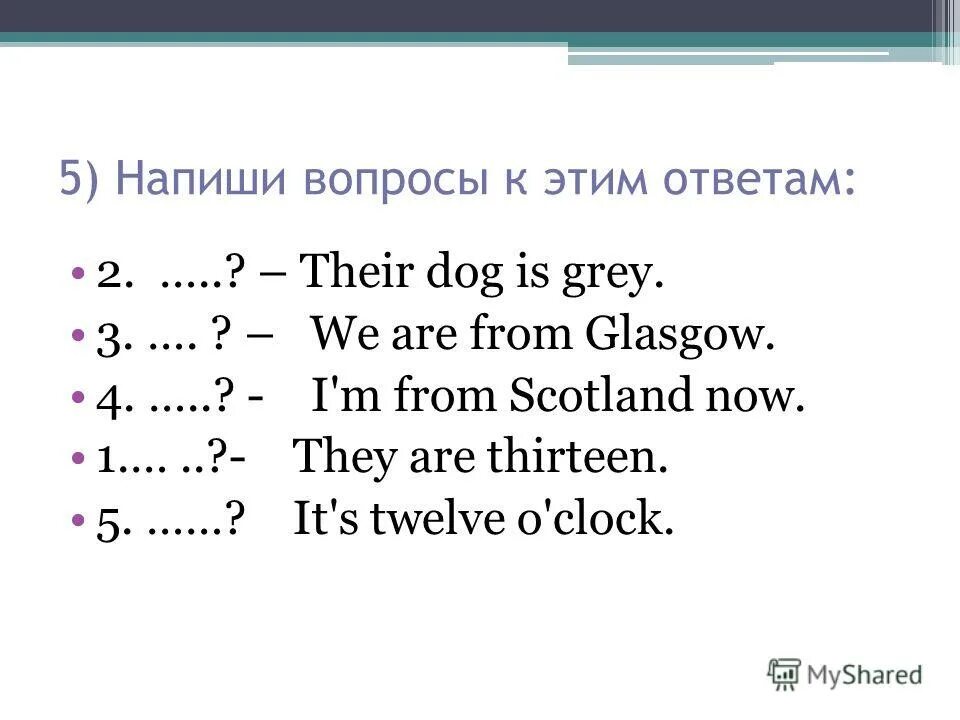 5) Напиши вопросы к этим ответам:

• 2. .....? – Their dog is grey.
• 3. .... ? – We are from Glasgow.
• 4. .....? - I'm from Scotland now.
• 1.... ..?- They are thirteen.
• 5. ......? It's twelve o'clock.

MyShared